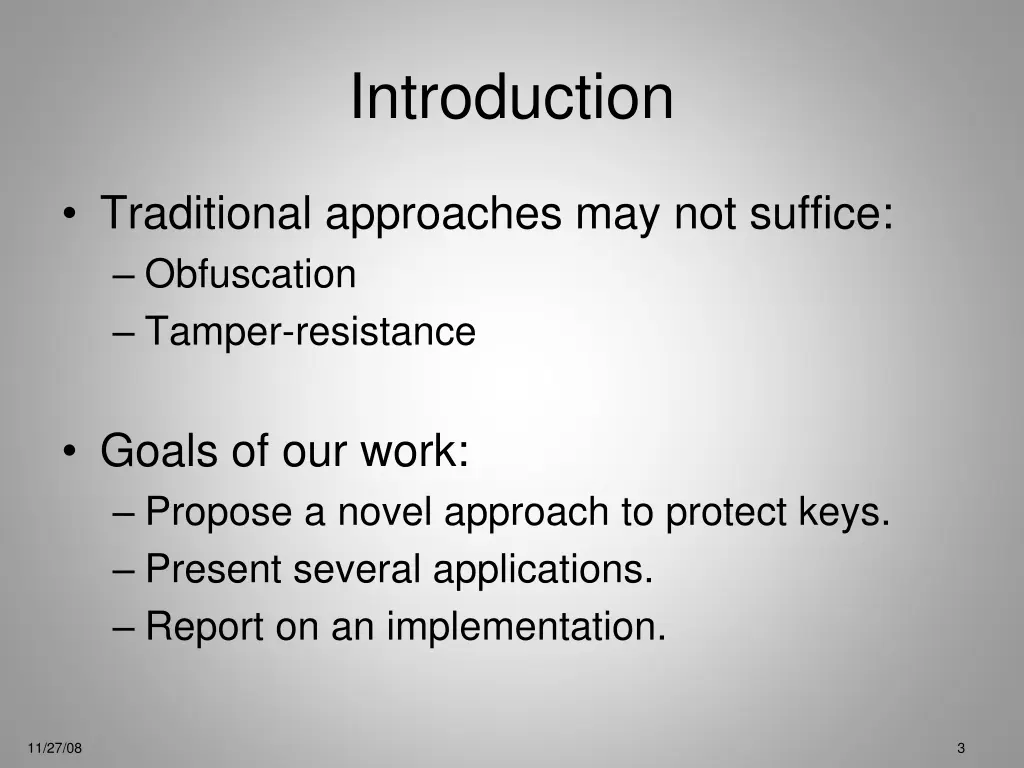 Introduction

• Traditional approaches may not suffice:
– Obfuscation
– Tamper-resistance

• Goals of our work:
– Propose a novel approach to protect keys.
– Present several applications.
– Report on an implementation.

11/27/08

3